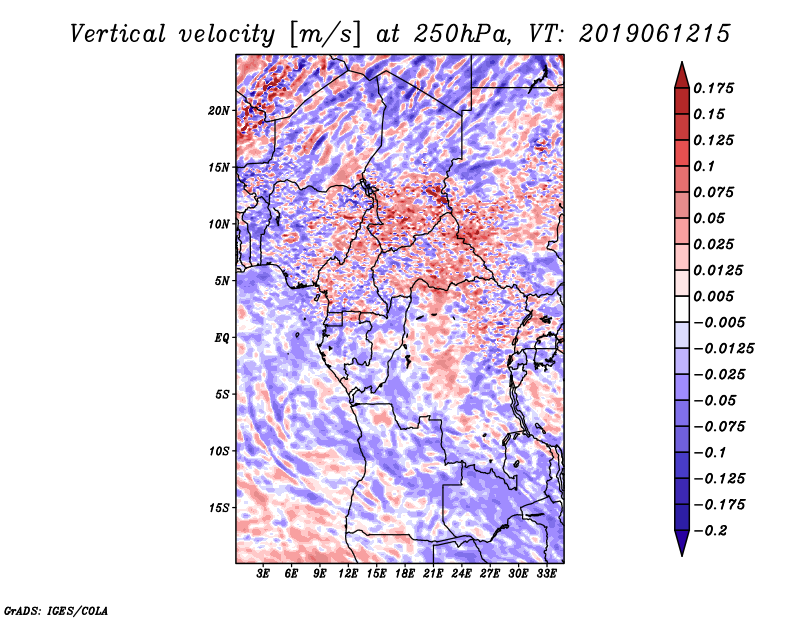 Vertical velocity [m/s] at 250hPa, VT: 2019061215

20N
15N
10N
5N
EQ
5S
10S
15S

3E 6E 9E 12E 15E 18E 21E 24E 27E 30E 33E

0.175
0.15
0.125
0.1
0.075
0.05
0.025
0.0125
0.005
−0.005
−0.0125
−0.025
−0.05
−0.075
−0.1
−0.125
−0.175
−0.2

GrADS: IGES/COLA